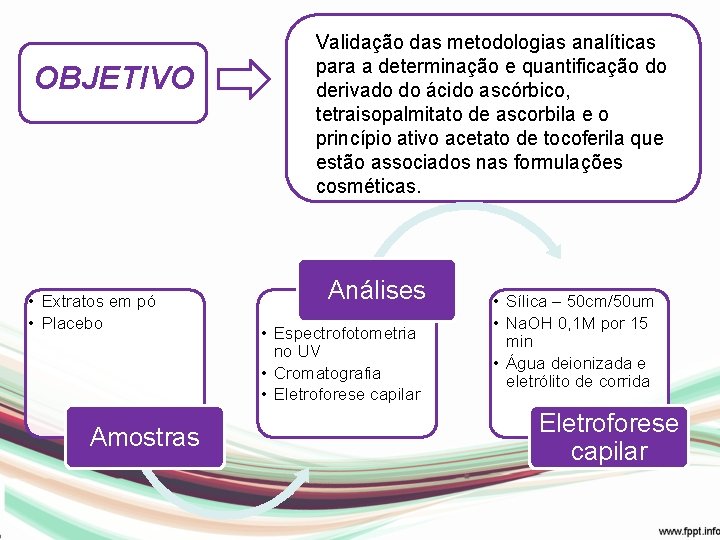 OBJETIVO

Validação das metodologias analíticas para a determinação e quantificação do derivado do ácido ascórbico, tetraisopalmitato de ascorbila e o princípio ativo acetato de tocoferila que estão associados nas formulações cosméticas.

• Extratos em pó
• Placebo

Amostras

Análises

• Espectrofotometria no UV
• Cromatografia
• Eletroforese capilar

• Sílica – 50cm/50um
• NaOH 0,1M por 15 min
• Água deionizada e eletrólito de corrida

Eletroforese capilar

www.fppt.info